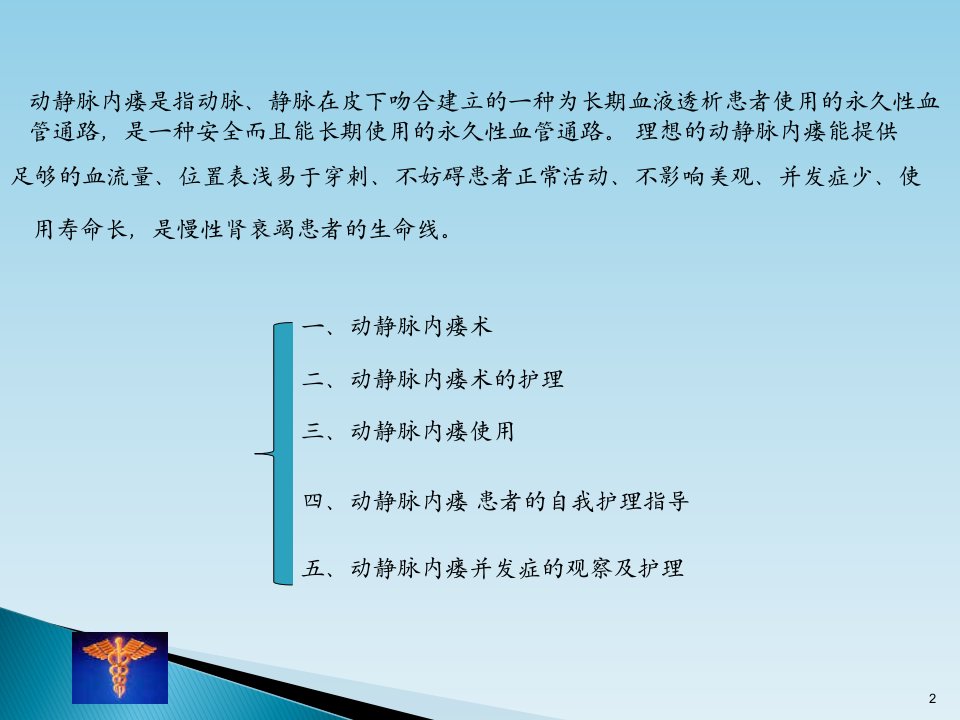 动静脉内瘘是指动脉、静脉在皮下吻合建立的一种为长期血液透析患者使用的永久性血管通路，是一种安全而且能长期使用的永久性血管通路。 理想的动静脉内瘘能提供足够的血流量、位置表浅易于穿刺、不妨碍患者正常活动、不影响美观、并发症少、使用寿命长，是慢性肾衰竭患者的生命线。

一、动静脉内瘘术

二、动静脉内瘘术的护理

三、动静脉内瘘使用

四、动静脉内瘘 患者的自我护理指导

五、动静脉内瘘并发症的观察及护理

2